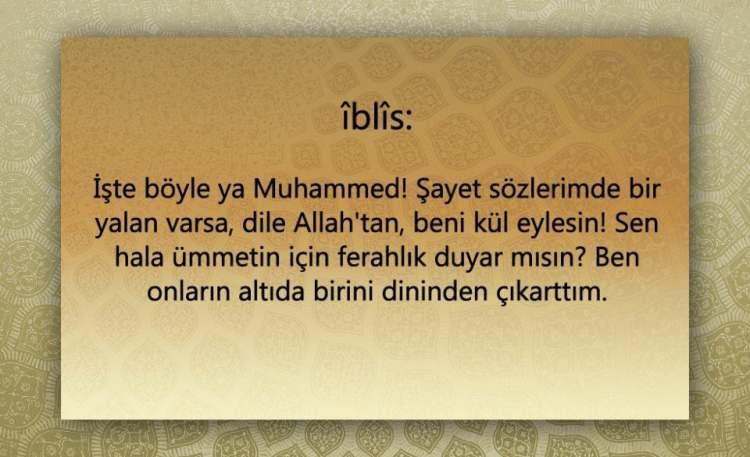 îblîs:

İşte böyle ya Muhammed! Şayet sözlerimde bir yalan varsa, dile Allah'tan, beni kül eylesin! Sen hala ümmetin için ferahlık duyar mısın? Ben onların altıda birini dininden çıkarttım.